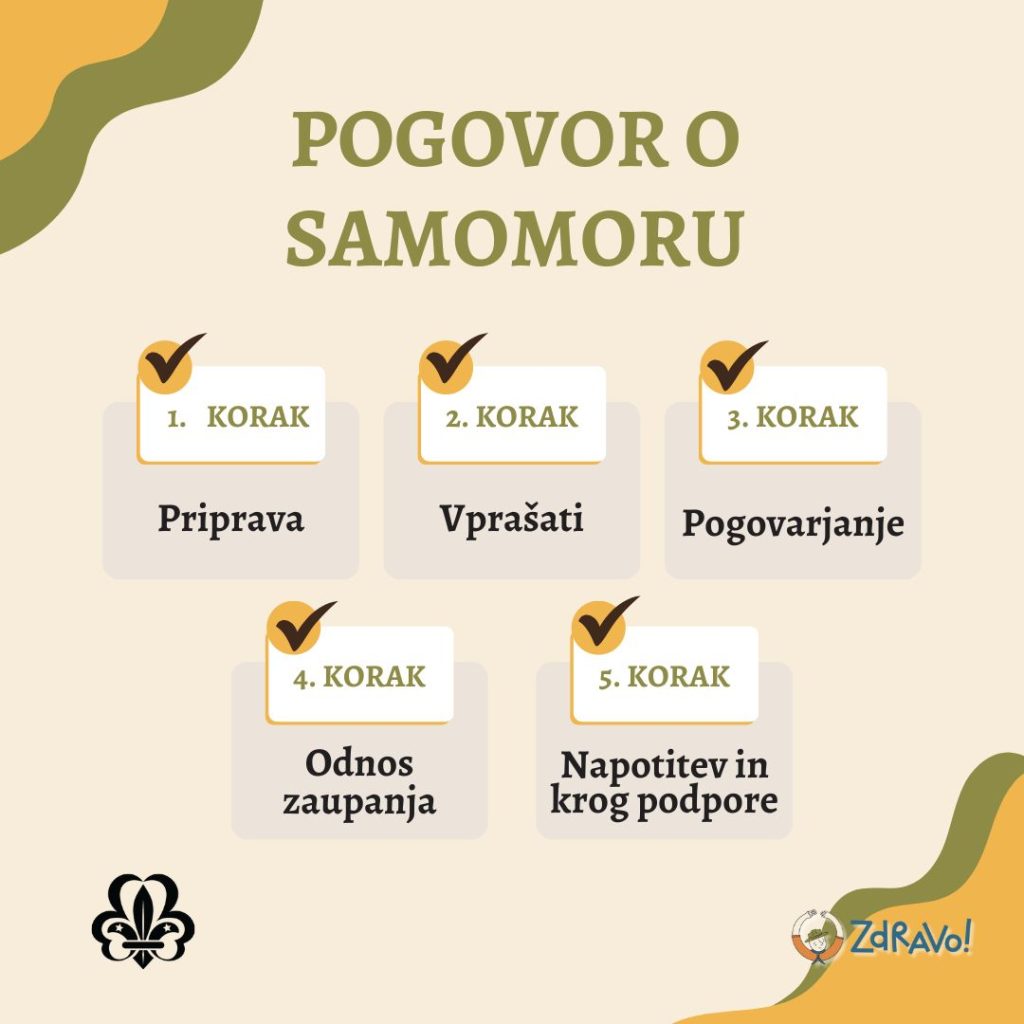 POGOVOR O SAMOMORU

1. KORAK

Priprava

2. KORAK

Vprašati

3. KORAK

Pogovarjanje

4. KORAK

Odnos zaupanja

5. KORAK

Napotitev in krog podpore

ZdRAVo!